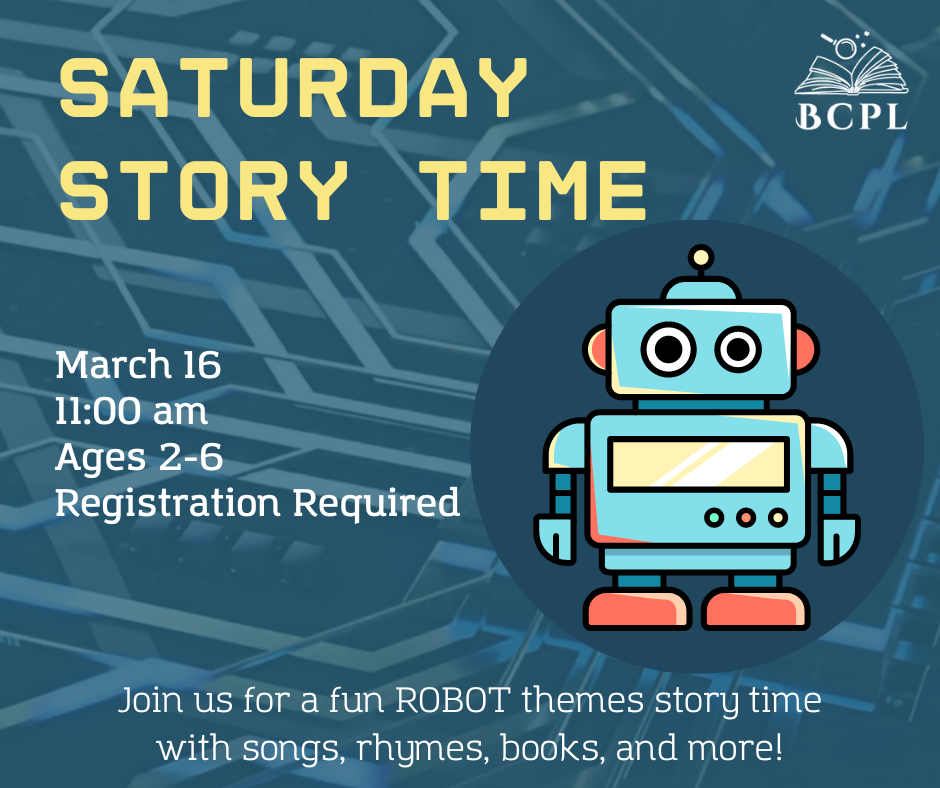 SATURDAY STORY TIME

BCPL

March 16
11:00 am
Ages 2-6
Registration Required

Join us for a fun ROBOT themes story time with songs, rhymes, books, and more!